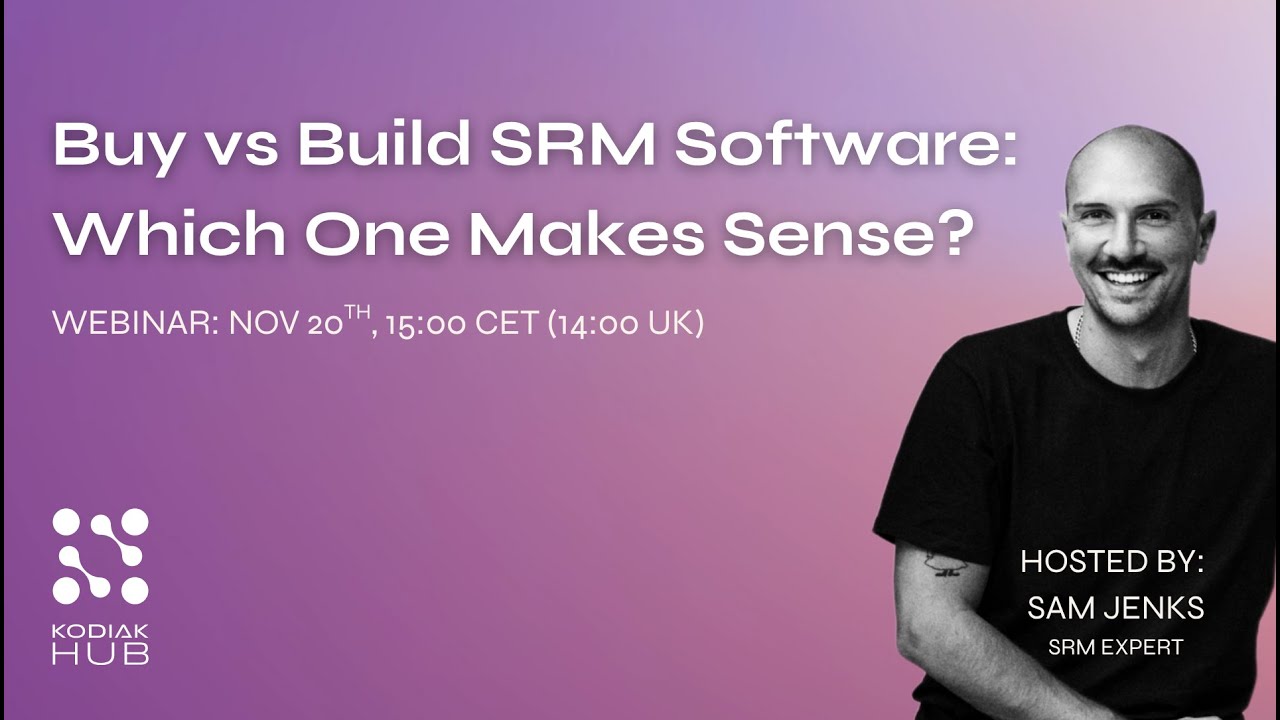 Buy vs Build SRM Software: Which One Makes Sense?

WEBINAR: NOV 20$^{TH}$, 15:00 CET (14:00 UK)

KODIAK HUB

HOSTED BY:
SAM JENKS
SRM EXPERT